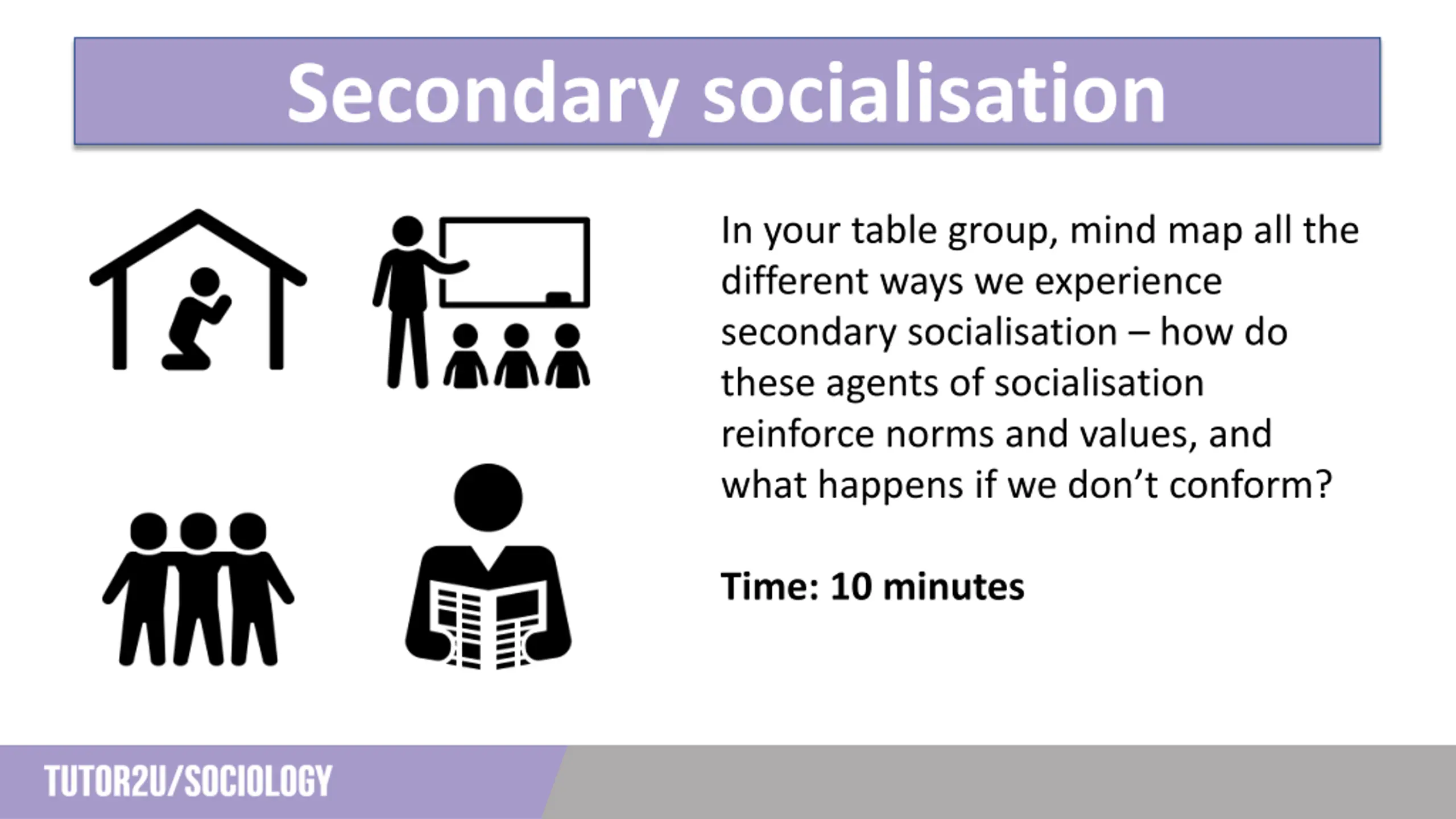 Secondary socialisation

In your table group, mind map all the different ways we experience secondary socialisation – how do these agents of socialisation reinforce norms and values, and what happens if we don't conform?

Time: 10 minutes

TUTOR2U/SOCIOLOGY